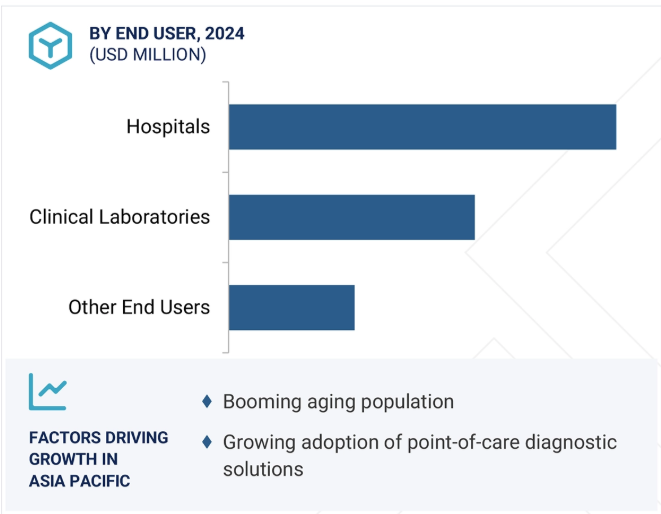 BY END USER, 2024
(USD MILLION)

Hospitals

Clinical Laboratories

Other End Users

FACTORS DRIVING GROWTH IN ASIA PACIFIC

♦ Booming aging population

♦ Growing adoption of point-of-care diagnostic solutions